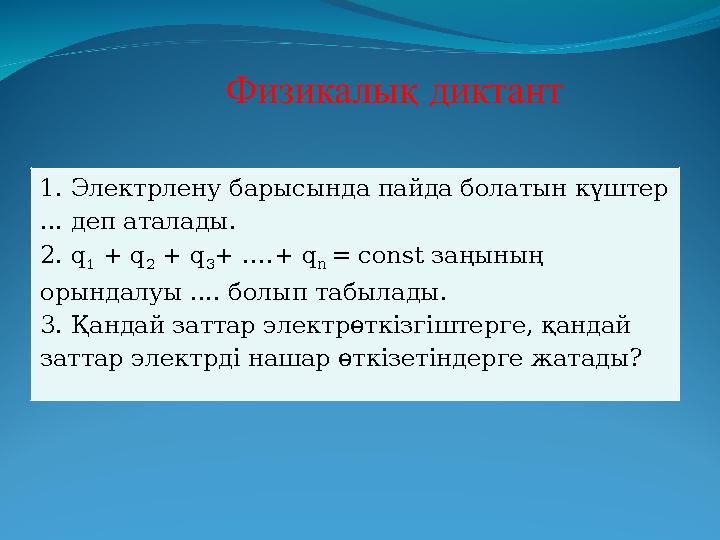 Физикалық диктант

1. Электрлену барысында пайда болатын күштер ... деп аталады.
2. $q_1 + q_2 + q_3 + .... + q_n = const$ заңының орындалуы .... болып табылады.
3. Қандай заттар электрөткізгіштерге, қандай заттар электрді нашар өткізетіндерге жатады?